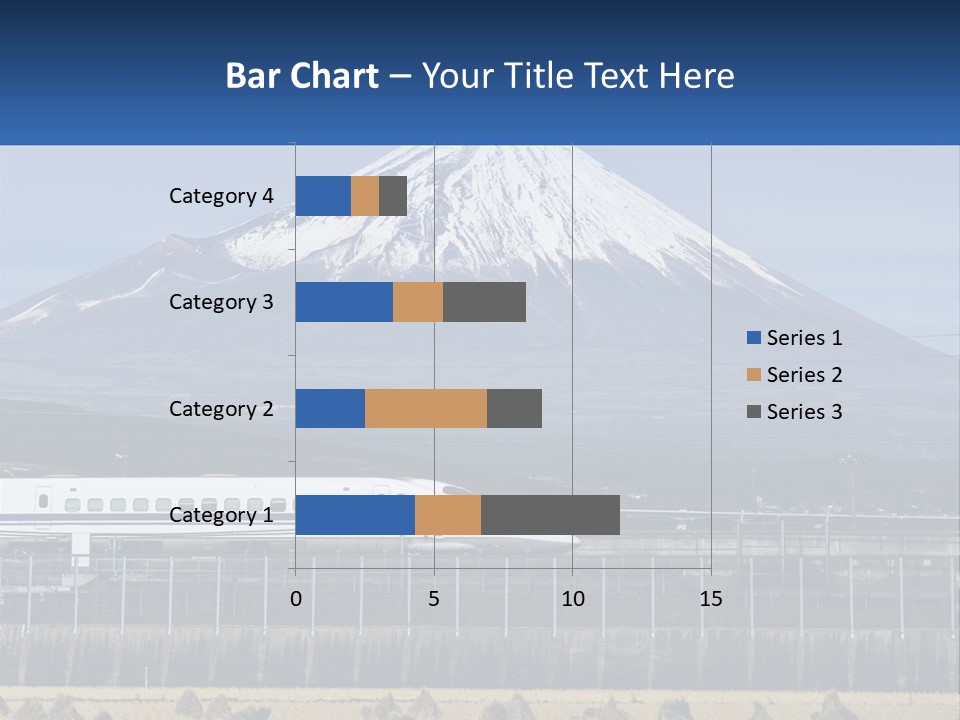 Bar Chart – Your Title Text Here

Category 4
Category 3
Category 2
Category 1

0
5
10
15

Series 1
Series 2
Series 3